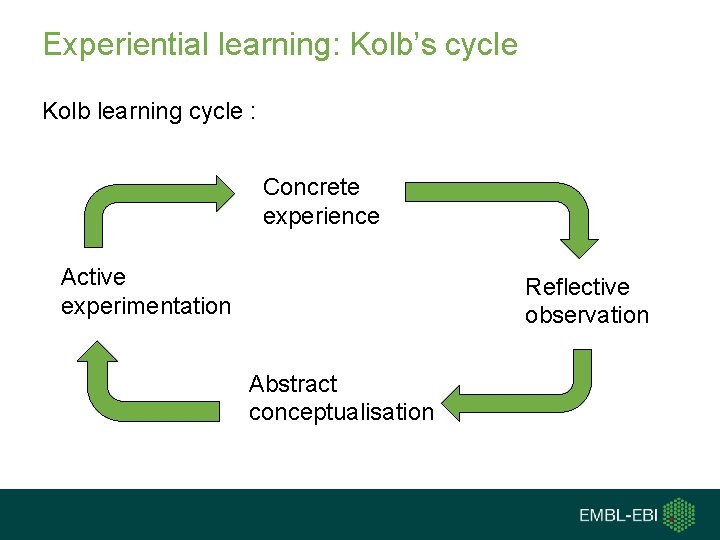 Experiential learning: Kolb's cycle

Kolb learning cycle :

Concrete experience

Reflective observation

Abstract conceptualisation

Active experimentation

EMBL-EBI